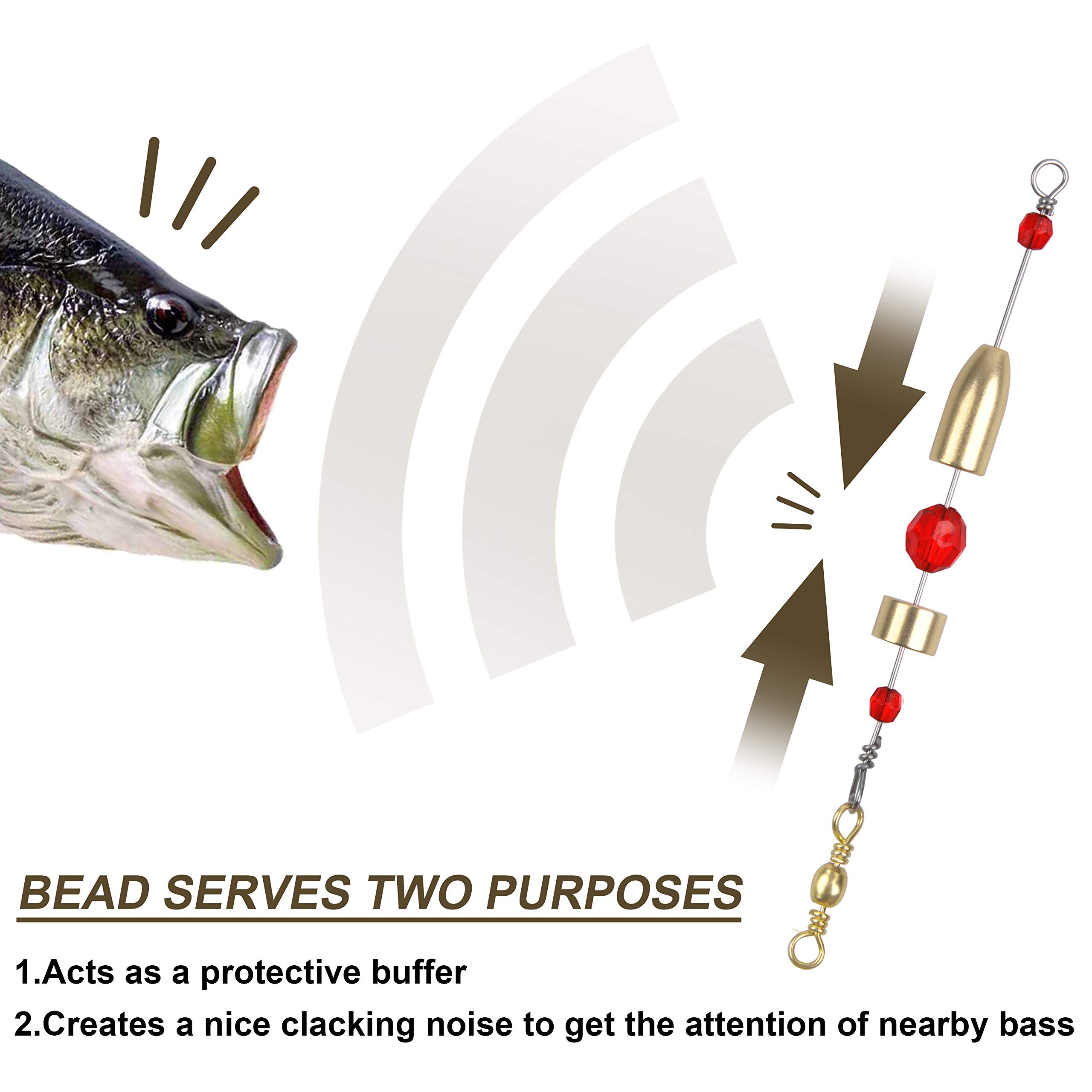 BEAD SERVES TWO PURPOSES

1.Acts as a protective buffer

2.Creates a nice clacking noise to get the attention of nearby bass